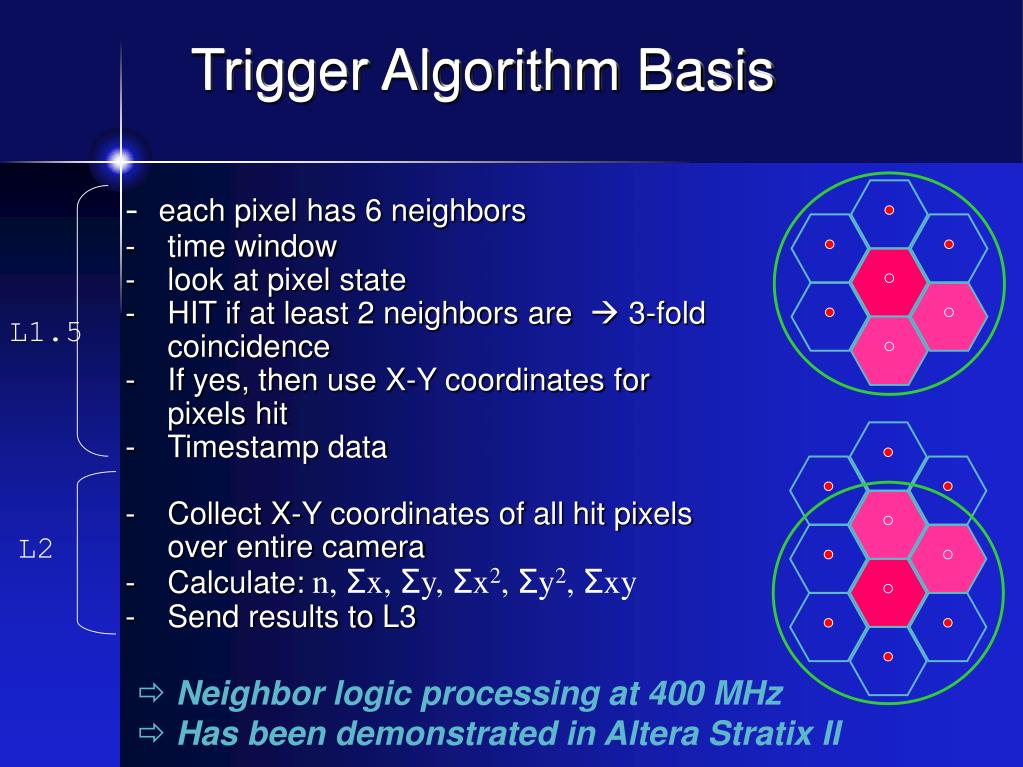 Trigger Algorithm Basis

L1.5

- each pixel has 6 neighbors
- time window
- look at pixel state
- HIT if at least 2 neighbors are → 3-fold coincidence
- If yes, then use X-Y coordinates for pixels hit
- Timestamp data

L2

- Collect X-Y coordinates of all hit pixels over entire camera
- Calculate: n, $\Sigma x$, $\Sigma y$, $\Sigma x^2$, $\Sigma y^2$, $\Sigma xy$
- Send results to L3

⇨ Neighbor logic processing at 400 MHz
⇨ Has been demonstrated in Altera Stratix II